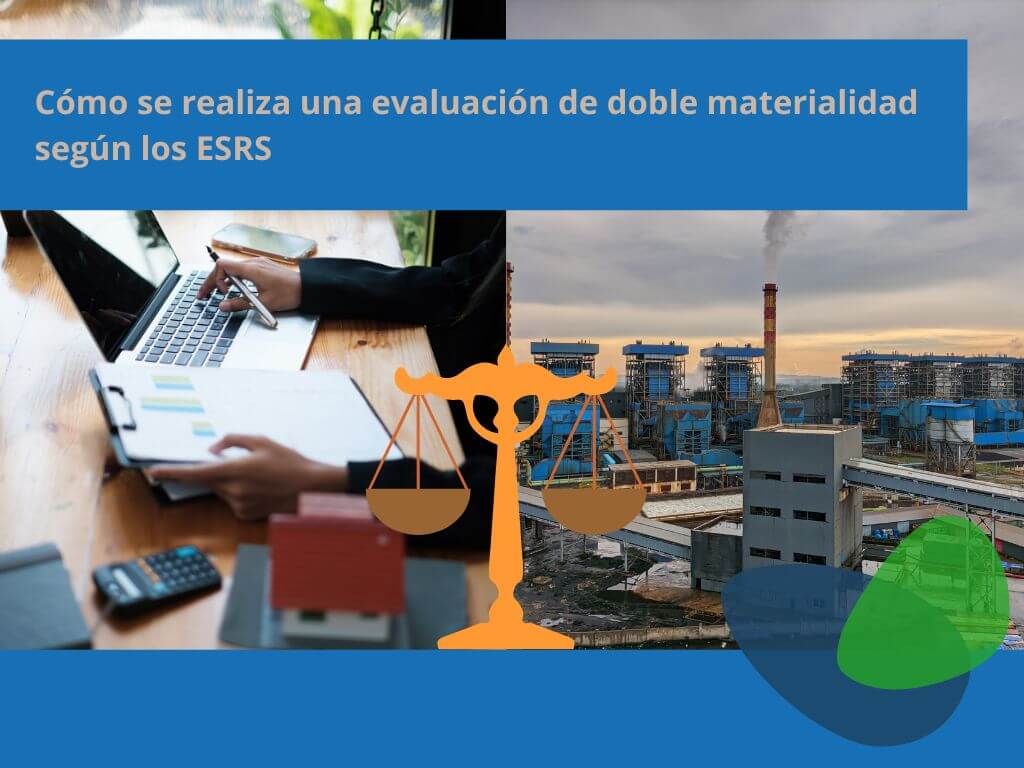 Cómo se realiza una evaluación de doble materialidad según los ESRS